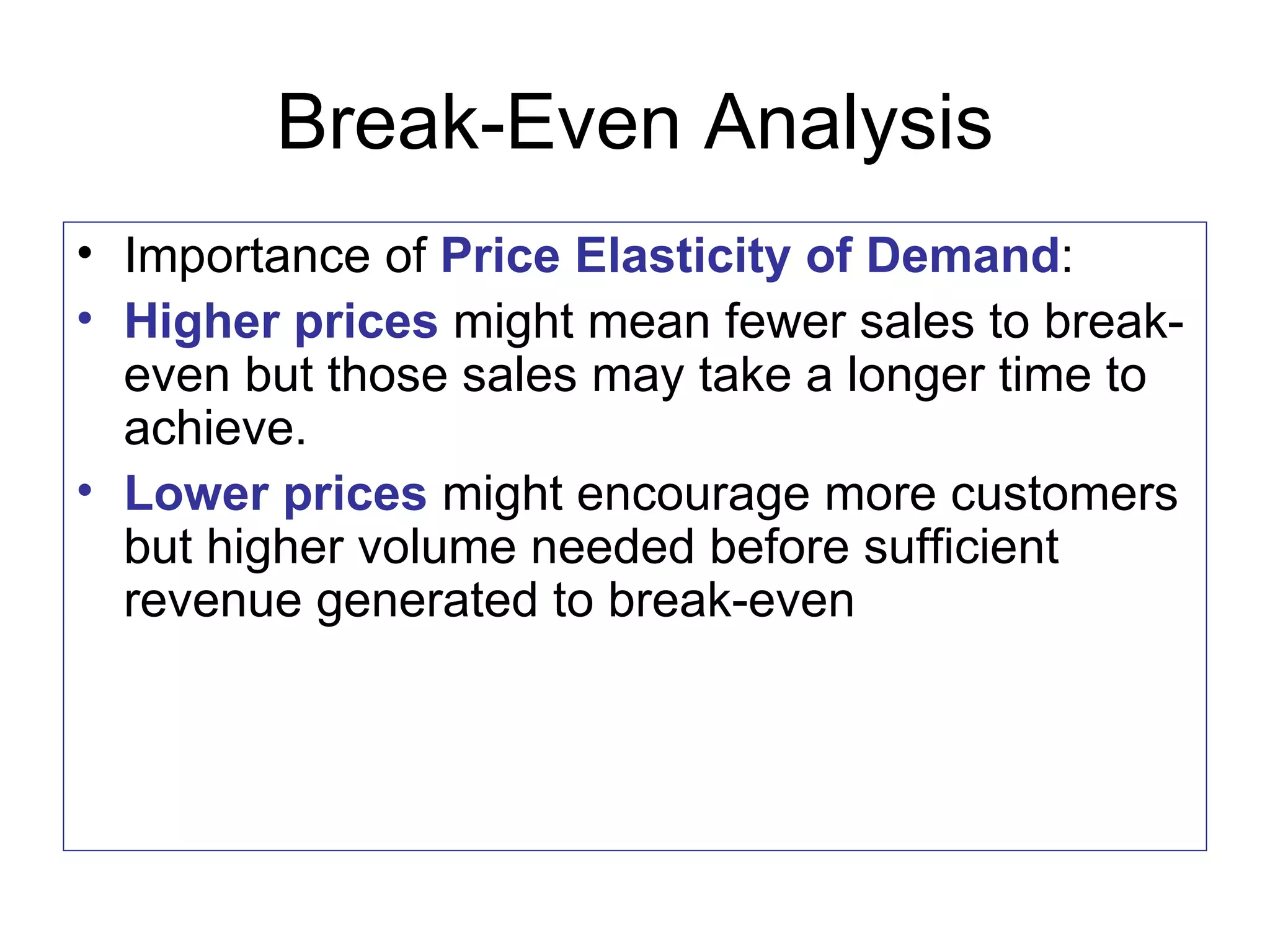 Break-Even Analysis

• Importance of Price Elasticity of Demand:

• Higher prices might mean fewer sales to break-even but those sales may take a longer time to achieve.

• Lower prices might encourage more customers but higher volume needed before sufficient revenue generated to break-even